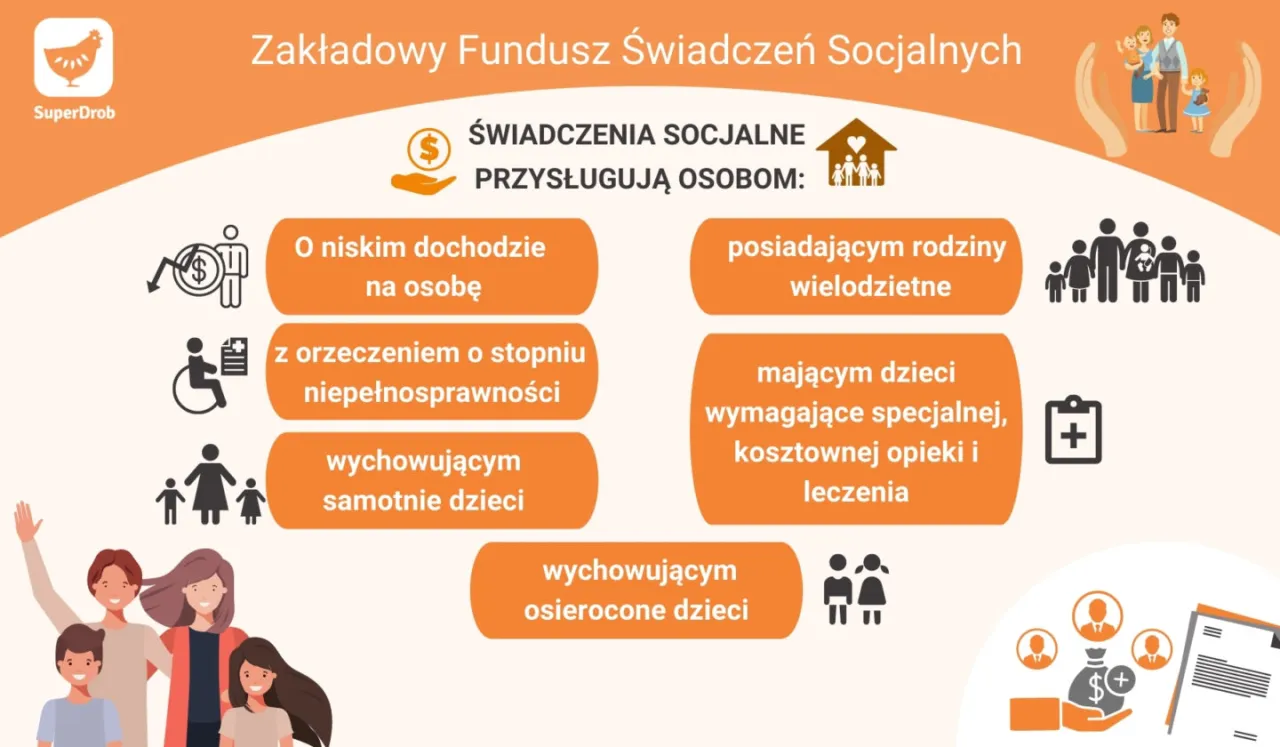 SuperDrob

Zakładowy Fundusz Świadczeń Socjalnych

ŚWIADCZENIA SOCJALNE PRZYSŁUGUJĄ OSOBOM:

O niskim dochodzie na osobę

z orzeczeniem o stopniu niepełnosprawności

wychowującym samotnie dzieci

posiadającym rodziny wielodzietne

mającym dzieci wymagające specjalnej, kosztownej opieki i leczenia

wychowującym osierocone dzieci